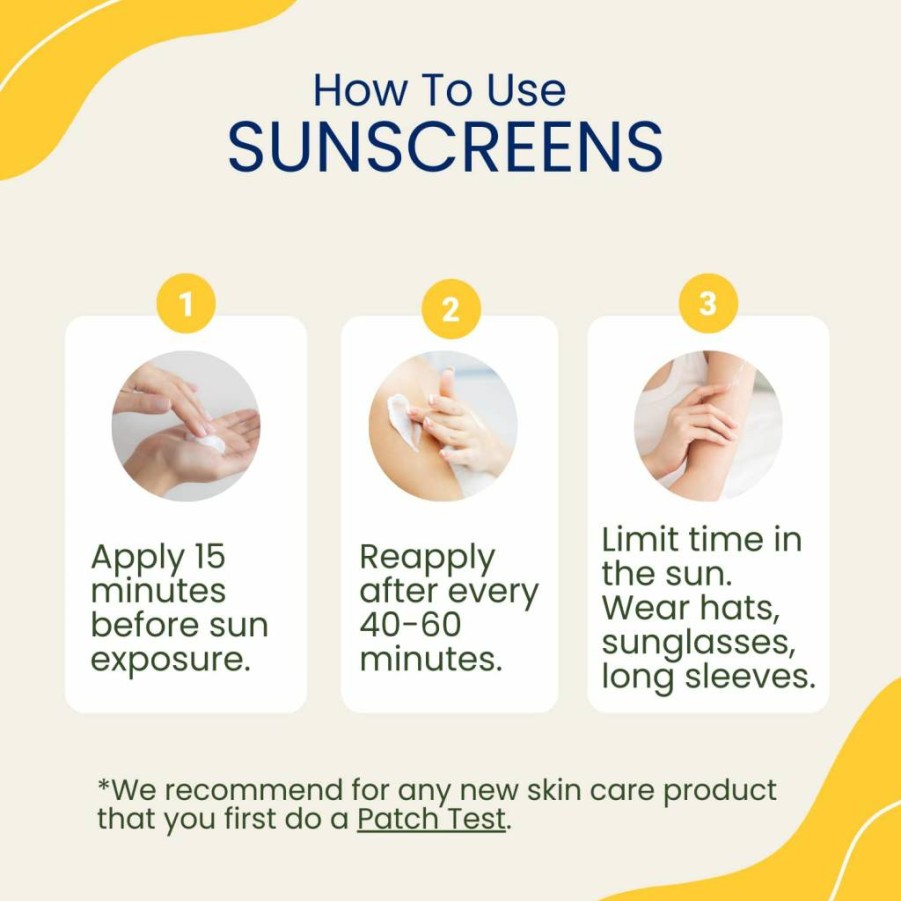 How To Use
SUNSCREENS

1

Apply 15 minutes before sun exposure.

2

Reapply after every 40-60 minutes.

3

Limit time in the sun. Wear hats, sunglasses, long sleeves.

*We recommend for any new skin care product that you first do a Patch Test.